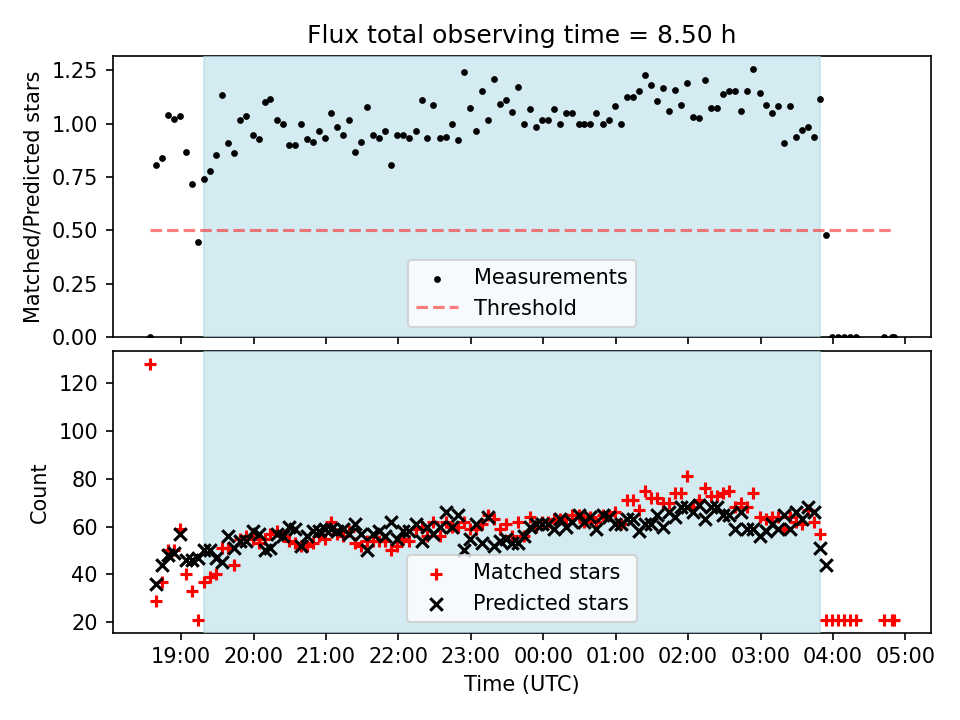 Flux total observing time = 8.50 h

Matched/Predicted stars

1.25
1.00
0.75
0.50
0.25
0.00

Measurements
Threshold

Count

120
100
80
60
40
20

Matched stars
Predicted stars

19:00 20:00 21:00 22:00 23:00 00:00 01:00 02:00 03:00 04:00 05:00

Time (UTC)